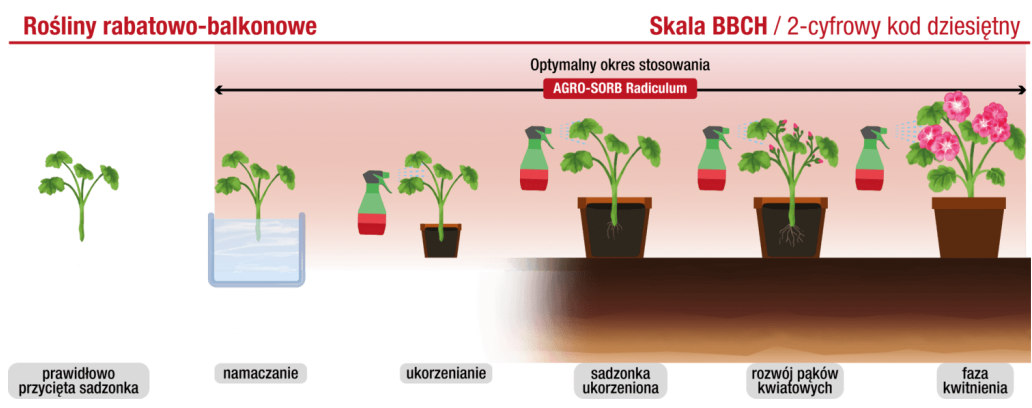 Rośliny rabatowo-balkonowe

Skala BBCH / 2-cyfrowy kod dziesiętny

Optymalny okres stosowania

AGRO-SORB Radiculum

prawidłowo przycięta sadzonka

namaczanie

ukorzenianie

sadzonka ukorzeniona

rozwój pąków kwiatowych

faza kwitnienia